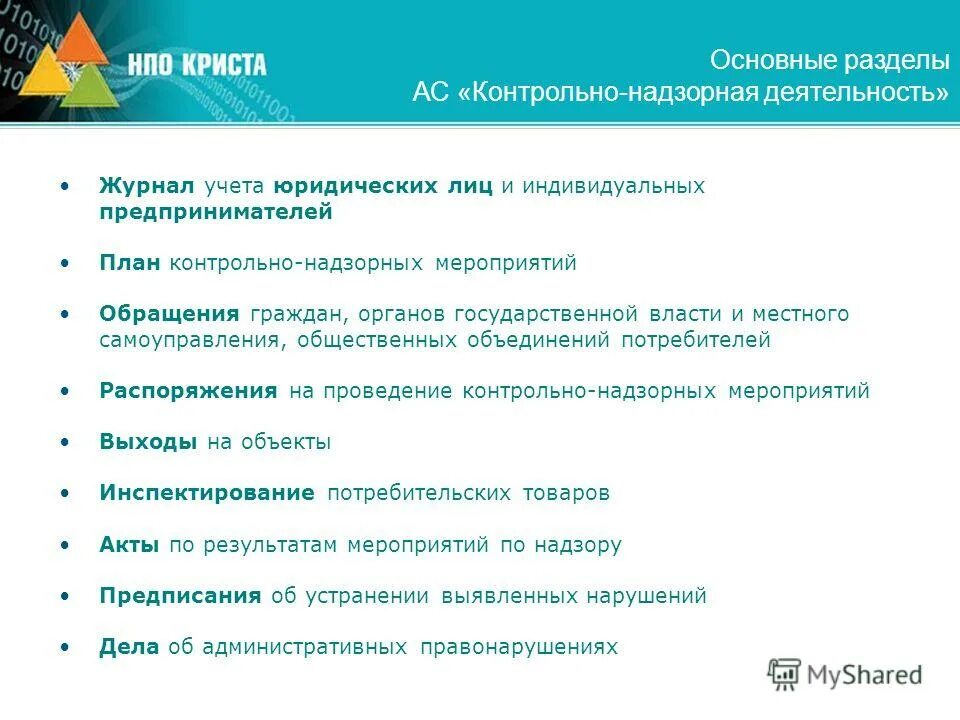 НПО КРИСТА

Основные разделы
АС «Контрольно-надзорная деятельность»

• Журнал учета юридических лиц и индивидуальных предпринимателей

• План контрольно-надзорных мероприятий

• Обращения граждан, органов государственной власти и местного самоуправления, общественных объединений потребителей

• Распоряжения на проведение контрольно-надзорных мероприятий

• Выходы на объекты

• Инспектирование потребительских товаров

• Акты по результатам мероприятий по надзору

• Предписания об устранении выявленных нарушений

• Дела об административных правонарушениях

MyShared